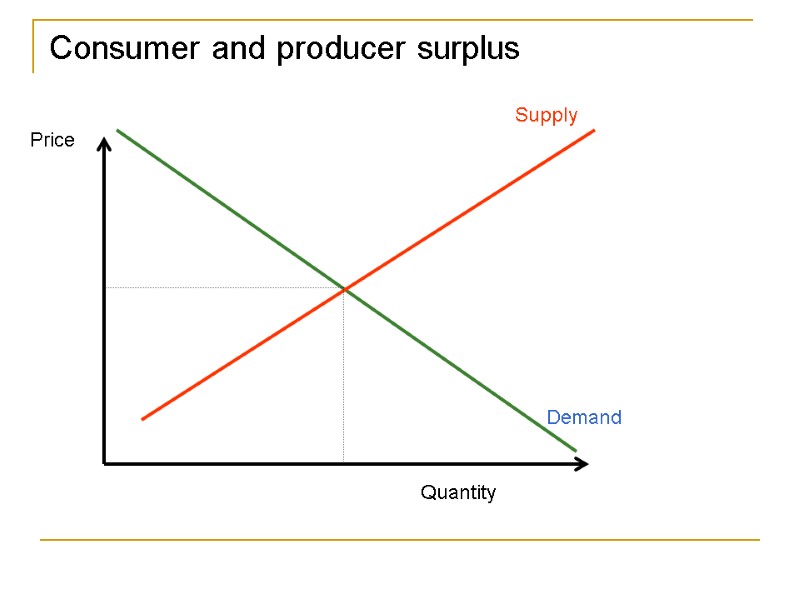 Consumer and producer surplus

Price

Supply

Demand

Quantity